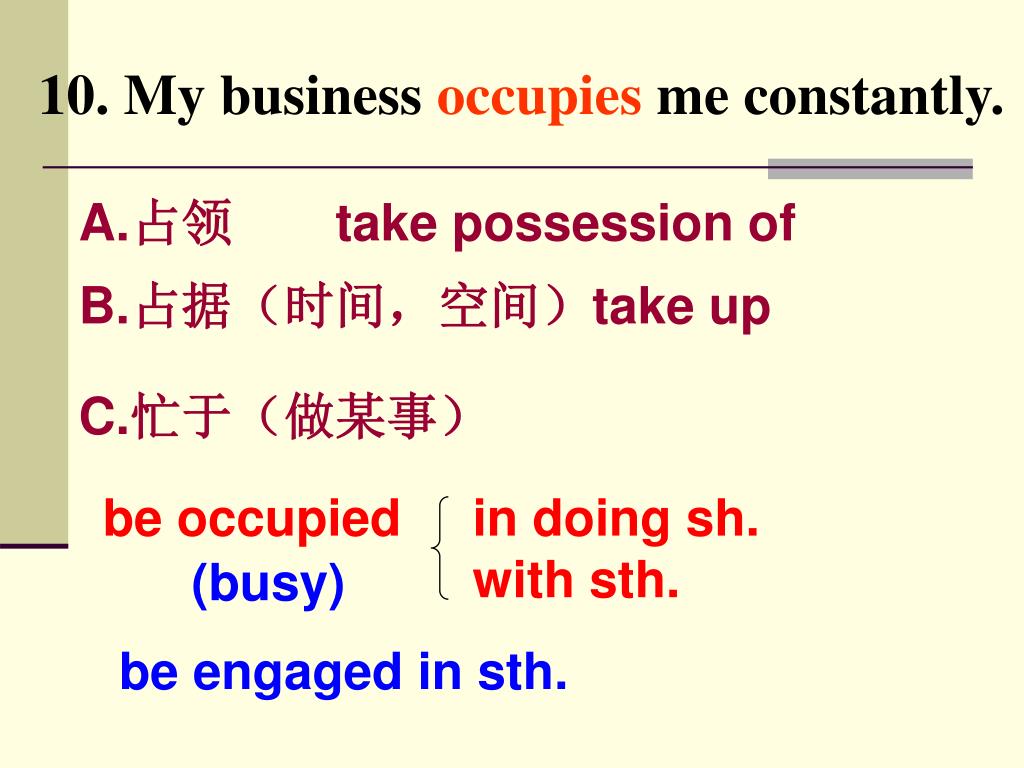 10. My business occupies me constantly.

A.占领　　take possession of

B.占据（时间，空间）take up

C.忙于（做某事）

be occupied (busy)
in doing sh.
with sth.

be engaged in sth.